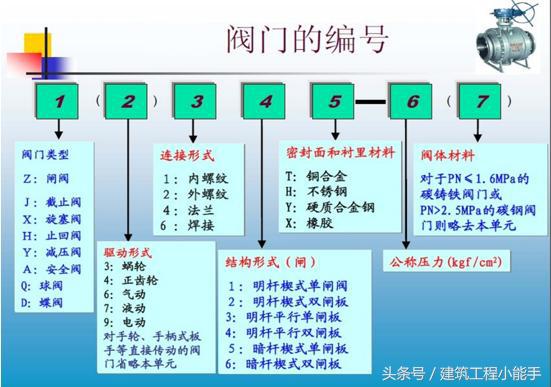 阀门的编号

1 （ 2 ） 3 4 5 — 6 （ 7 ）

阀门类型
Z：闸阀
J：截止阀
X：旋塞阀
H：止回阀
Y：减压阀
A：安全阀
Q：球阀
D：蝶阀

驱动形式
3：蜗轮
4：正齿轮
6：气动
7：液动
9：电动
对手轮、手柄式板手等直接传动的阀门省略本单元

连接形式
1：内螺纹
2：外螺纹
4：法兰
6：焊接

结构形式（闸）
1：明杆楔式单闸阀
2：明杆楔式双闸板
3：明杆平行单闸板
4：明杆平行双闸板
5：暗杆楔式单闸板
6：暗杆楔式双闸板

密封面和衬里材料
T：铜合金
H：不锈钢
Y：硬质合金钢
X：橡胶

公称压力(kgf/cm²)

阀体材料
对于PN≤1.6MPa的碳铸铁阀门或PN>2.5MPa的碳钢阀门则略去本单元

头条号 / 建筑工程小能手